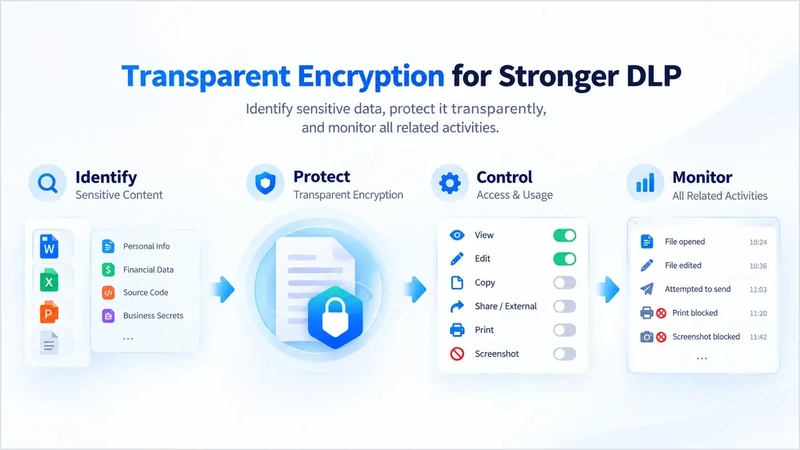 Transparent Encryption for Stronger DLP

Identify sensitive data, protect it transparently, and monitor all related activities.

Identify
Sensitive Content

W
X
P

Personal Info
Financial Data
Source Code
Business Secrets
...

Protect
Transparent Encryption

Control
Access & Usage

View
Edit
Copy
Share / External
Print
Screenshot

Monitor
All Related Activities

File opened 10:24
File edited 10:36
Attempted to send 11:03
Print blocked 11:20
Screenshot blocked 11:42
...